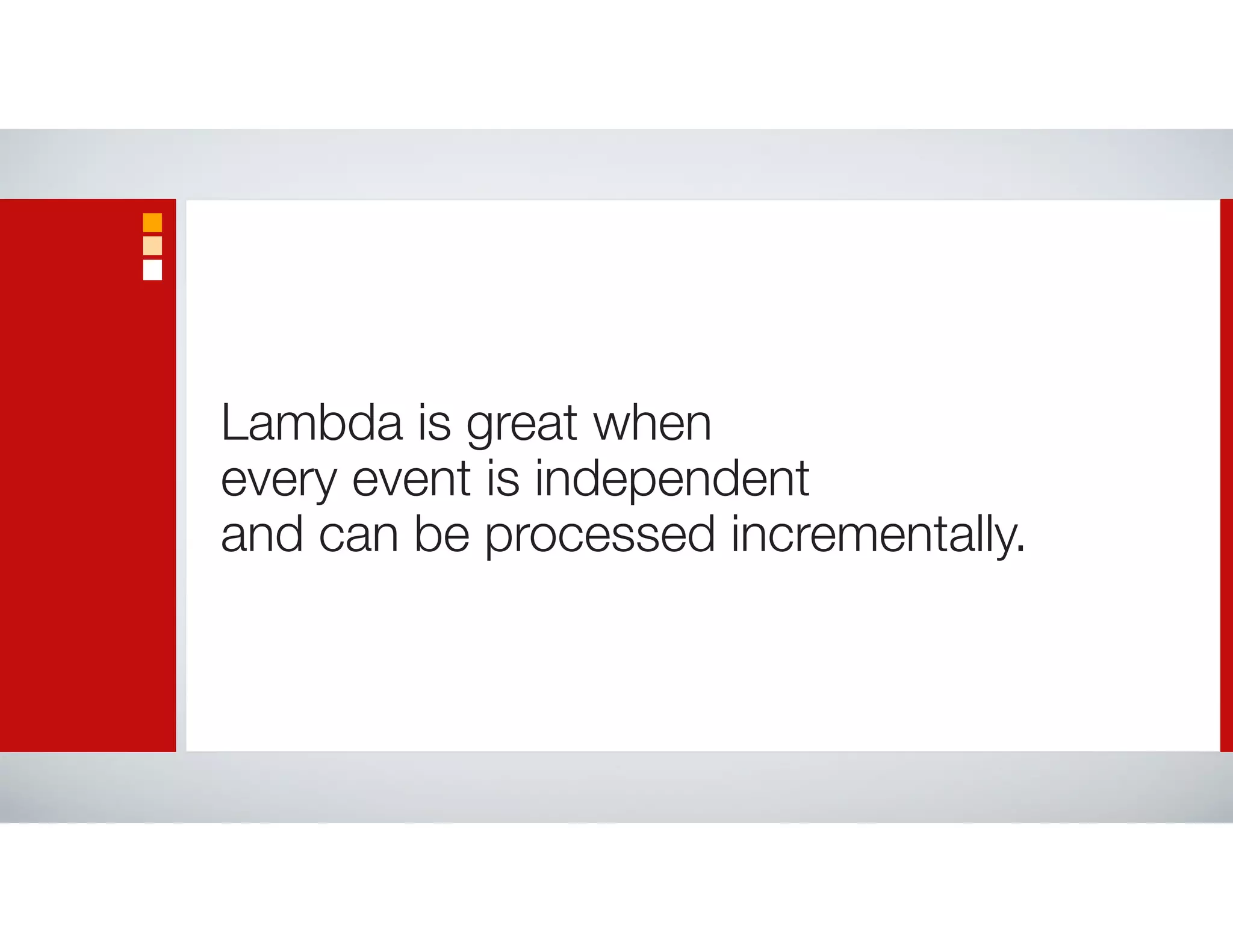 Lambda is great when every event is independent and can be processed incrementally.